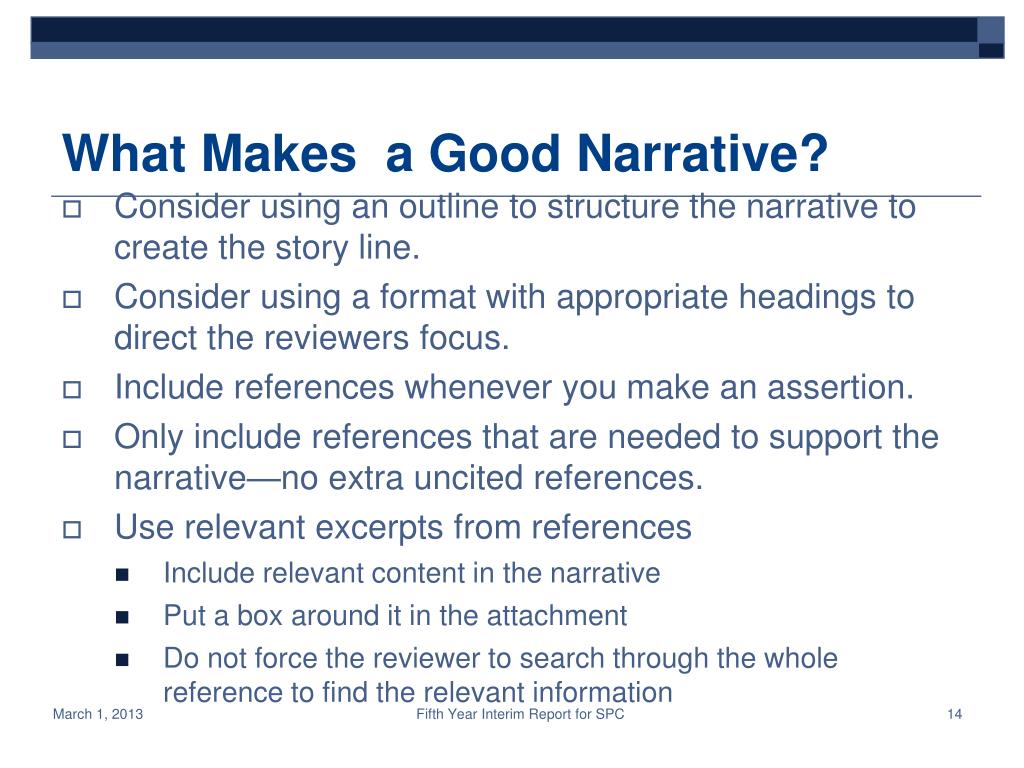 What Makes  a Good Narrative?

Consider using an outline to structure the narrative to create the story line.

Consider using a format with appropriate headings to direct the reviewers focus.

Include references whenever you make an assertion.

Only include references that are needed to support the narrative—no extra uncited references.

Use relevant excerpts from references

Include relevant content in the narrative

Put a box around it in the attachment

Do not force the reviewer to search through the whole reference to find the relevant information

March 1, 2013

Fifth Year Interim Report for SPC

14